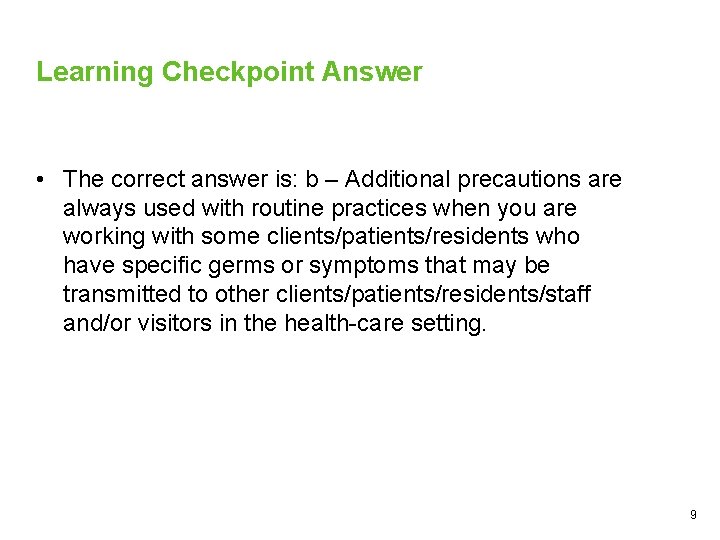 Learning Checkpoint Answer

• The correct answer is: b – Additional precautions are always used with routine practices when you are working with some clients/patients/residents who have specific germs or symptoms that may be transmitted to other clients/patients/residents/staff and/or visitors in the health-care setting.

9